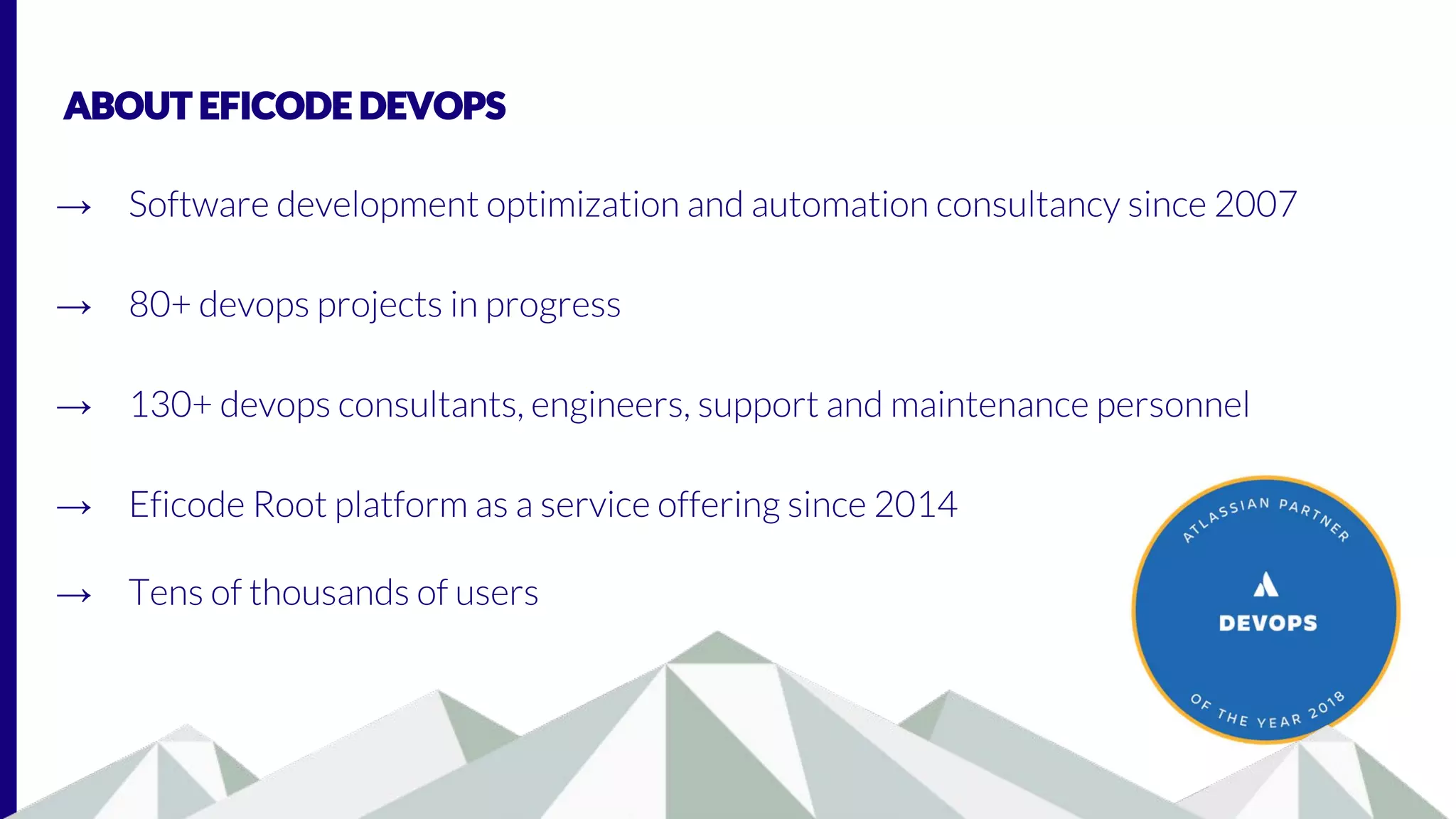 ABOUT EFICODE DEVOPS

→ Software development optimization and automation consultancy since 2007

→ 80+ devops projects in progress

→ 130+ devops consultants, engineers, support and maintenance personnel

→ Eficode Root platform as a service offering since 2014

→ Tens of thousands of users

ATLASSIAN PARTNER
DEVOPS
OF THE YEAR 2018